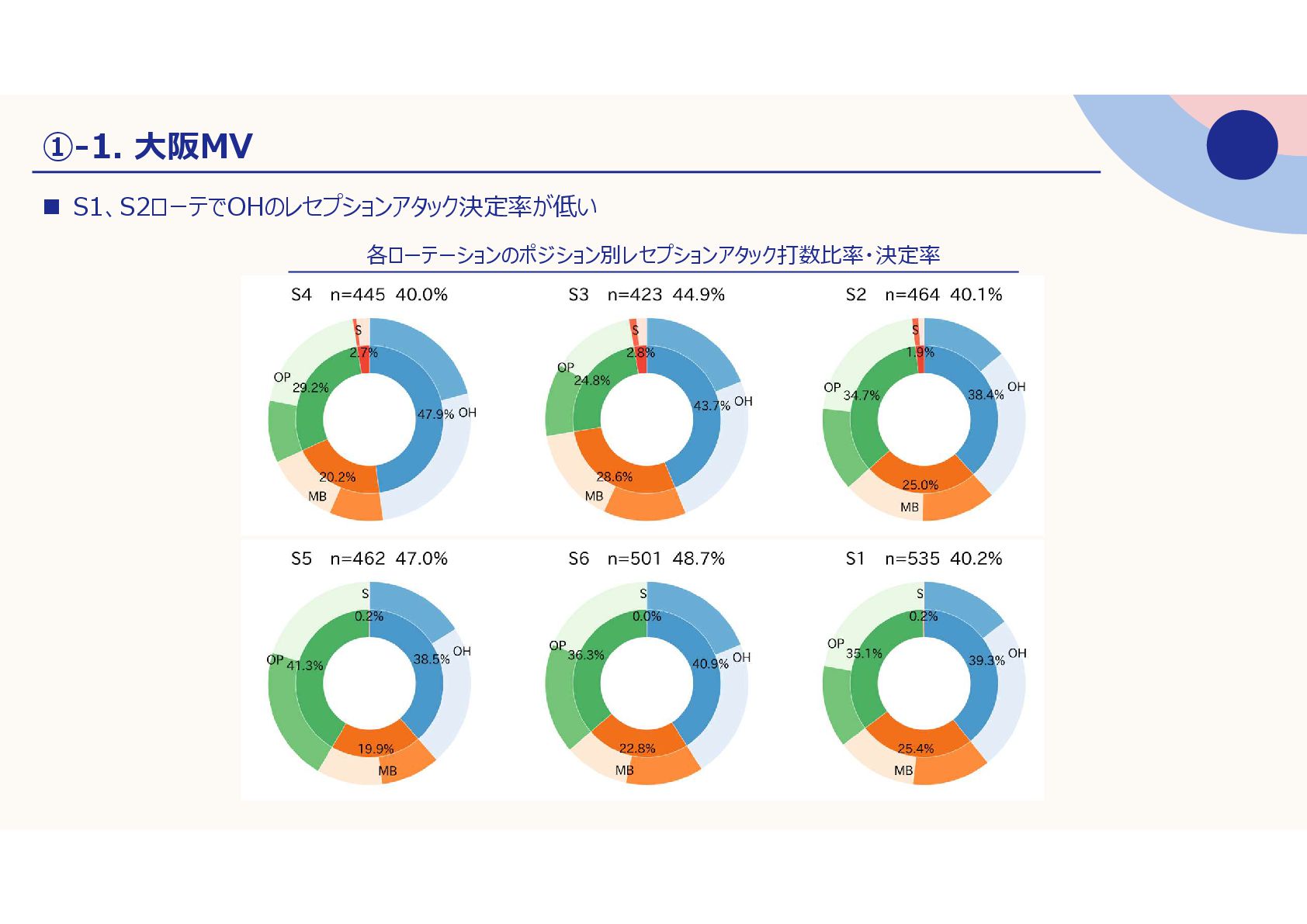 ①-1. 大阪MV

■ S1、S2ローテでOHのレセプションアタック決定率が低い

各ローテーションのポジション別レセプションアタック打数比率・決定率

S4 n=445 40.0%

S
2.7%
OP
29.2%
47.9% OH
20.2%
MB

S3 n=423 44.9%

S
2.8%
OP
24.8%
43.7% OH
28.6%
MB

S2 n=464 40.1%

S
1.9%
OP 34.7%
38.4% OH
25.0%
MB

S5 n=462 47.0%

S
0.2%
OP 41.3%
38.5% OH
19.9%
MB

S6 n=501 48.7%

S
0.0%
OP
36.3%
40.9% OH
22.8%
MB

S1 n=535 40.2%

S
0.2%
OP
35.1%
39.3% OH
25.4%
MB